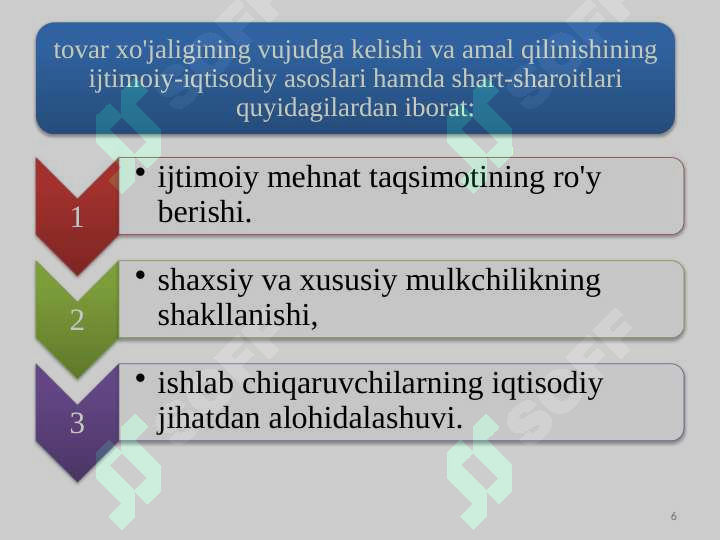 tovar xo'jaligining vujudga kelishi va amal qilinishining ijtimoiy-iqtisodiy asoslari hamda shart-sharoitlari quyidagilardan iborat:

1

• ijtimoiy mehnat taqsimotining ro'y berishi.

2

• shaxsiy va xususiy mulkchilikning shakllanishi,

3

• ishlab chiqaruvchilarning iqtisodiy jihatdan alohidalashuvi.

SOFF

6